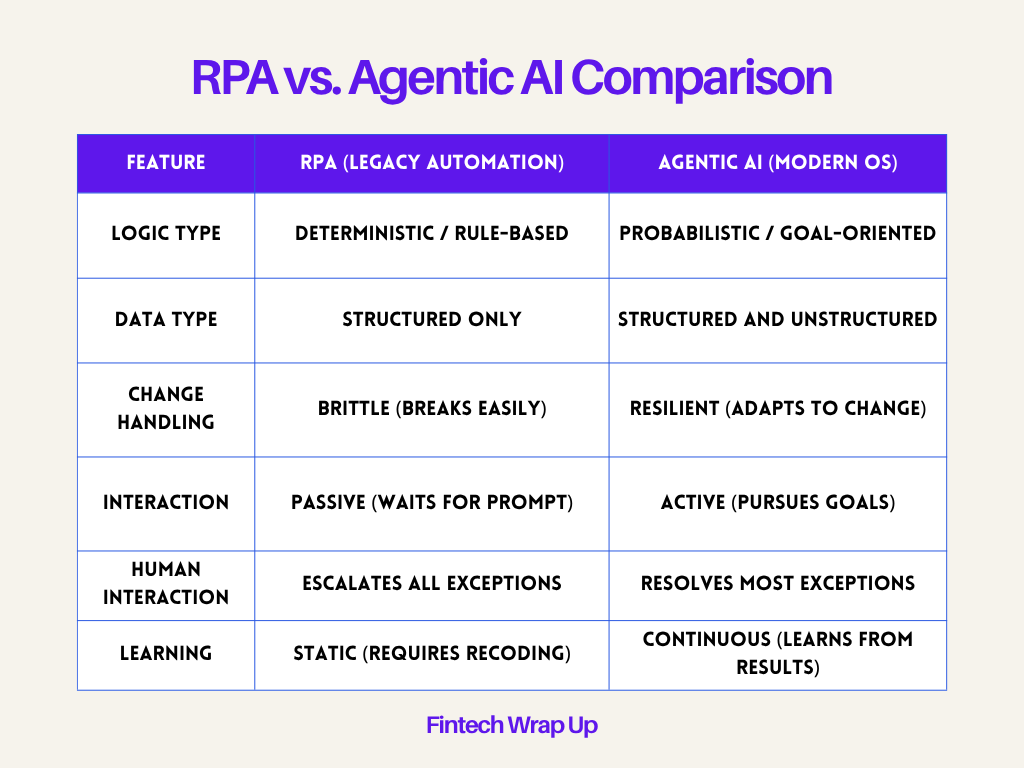 RPA vs. Agentic AI Comparison

| FEATURE | RPA (LEGACY AUTOMATION) | AGENTIC AI (MODERN OS) |
|---|---|---|
| LOGIC TYPE | DETERMINISTIC / RULE-BASED | PROBABILISTIC / GOAL-ORIENTED |
| DATA TYPE | STRUCTURED ONLY | STRUCTURED AND UNSTRUCTURED |
| CHANGE HANDLING | BRITTLE (BREAKS EASILY) | RESILIENT (ADAPTS TO CHANGE) |
| INTERACTION | PASSIVE (WAITS FOR PROMPT) | ACTIVE (PURSUES GOALS) |
| HUMAN INTERACTION | ESCALATES ALL EXCEPTIONS | RESOLVES MOST EXCEPTIONS |
| LEARNING | STATIC (REQUIRES RECODING) | CONTINUOUS (LEARNS FROM RESULTS) |

Fintech Wrap Up